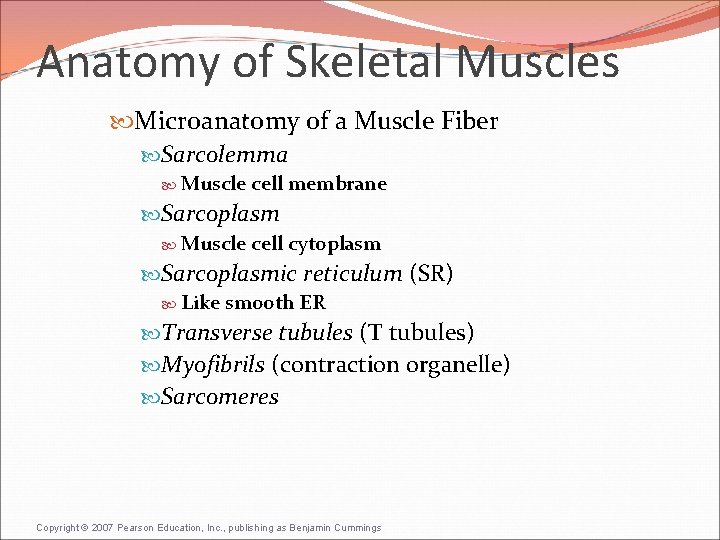 Anatomy of Skeletal Muscles

Microanatomy of a Muscle Fiber

Sarcolemma

Muscle cell membrane

Sarcoplasm

Muscle cell cytoplasm

Sarcoplasmic reticulum (SR)

Like smooth ER

Transverse tubules (T tubules)

Myofibrils (contraction organelle)

Sarcomeres

Copyright © 2007 Pearson Education, Inc., publishing as Benjamin Cummings